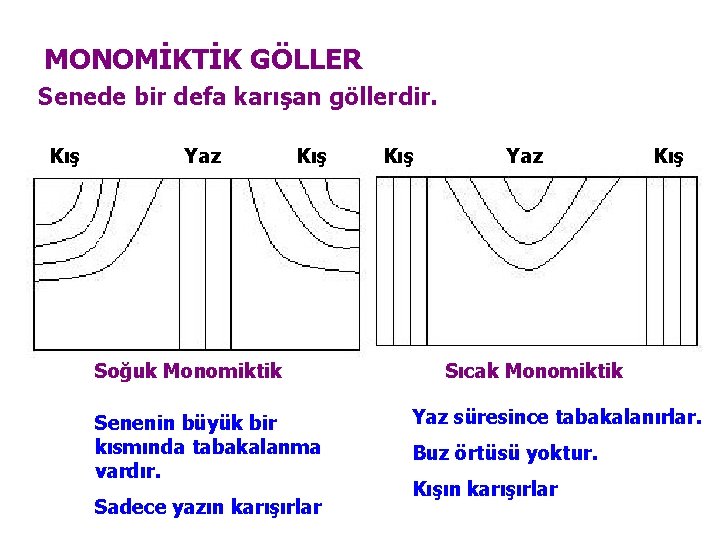 MONOMİKTİK GÖLLER

Senede bir defa karışan göllerdir.

Kış Yaz Kış

Soğuk Monomiktik

Senenin büyük bir kısmında tabakalanma vardır.

Sadece yazın karışırlar

Kış Yaz Kış

Sıcak Monomiktik

Yaz süresince tabakalanırlar.

Buz örtüsü yoktur.

Kışın karışırlar